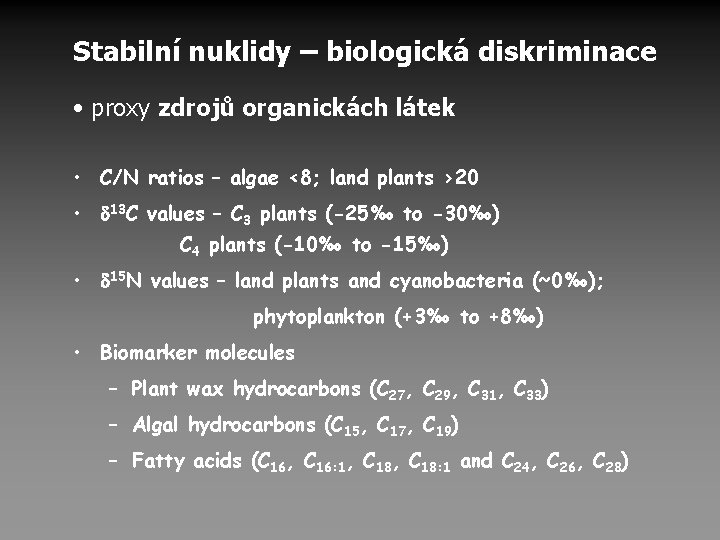 Stabilní nuklidy – biologická diskriminace

• proxy zdrojů organickách látek

• C/N ratios – algae <8; land plants >20

• $\delta^{13}C$ values – $C_3$ plants (-25‰ to -30‰)
$C_4$ plants (-10‰ to -15‰)

• $\delta^{15}N$ values – land plants and cyanobacteria (~0‰);
phytoplankton (+3‰ to +8‰)

• Biomarker molecules
– Plant wax hydrocarbons ($C_{27}$, $C_{29}$, $C_{31}$, $C_{33}$)
– Algal hydrocarbons ($C_{15}$, $C_{17}$, $C_{19}$)
– Fatty acids ($C_{16}$, $C_{16:1}$, $C_{18}$, $C_{18:1}$ and $C_{24}$, $C_{26}$, $C_{28}$)